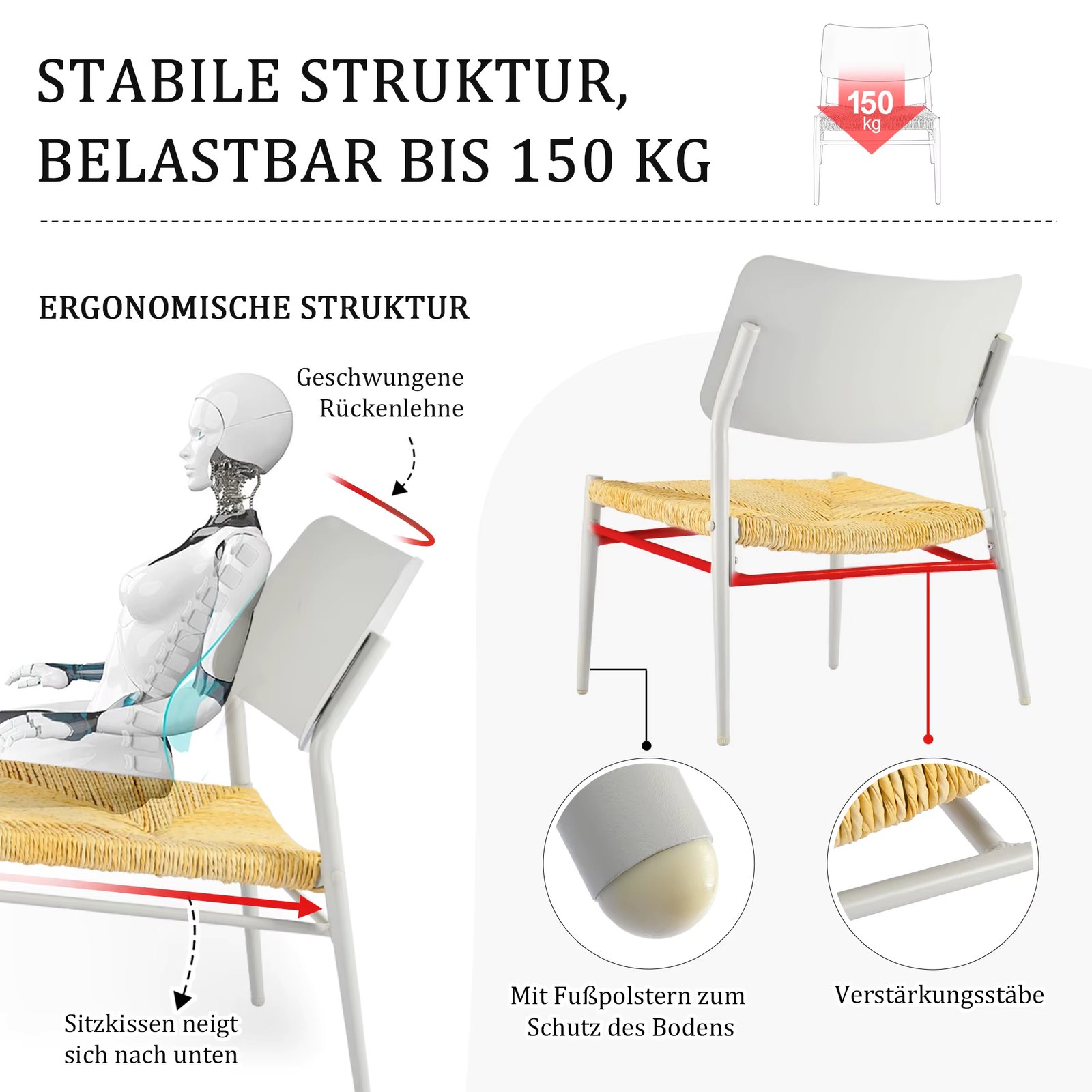 STABILE STRUKTUR, BELASTBAR BIS 150 KG

150 kg

ERGONOMISCHE STRUKTUR

Geschwungene Rückenlehne

Sitzkissen neigt sich nach unten

Mit Fußpolstern zum Schutz des Bodens

Verstärkungsstäbe